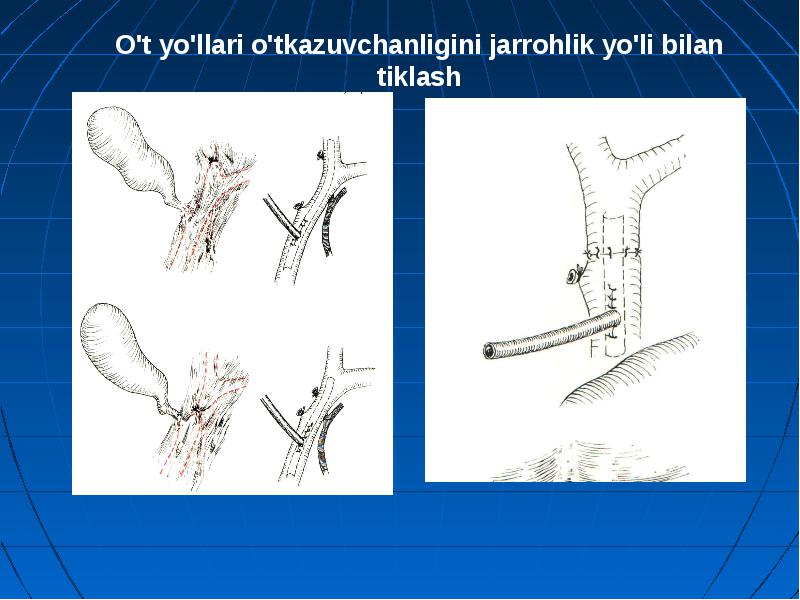 O't yo'llari o'tkazuvchanligini jarrohlik yo'li bilan tiklash